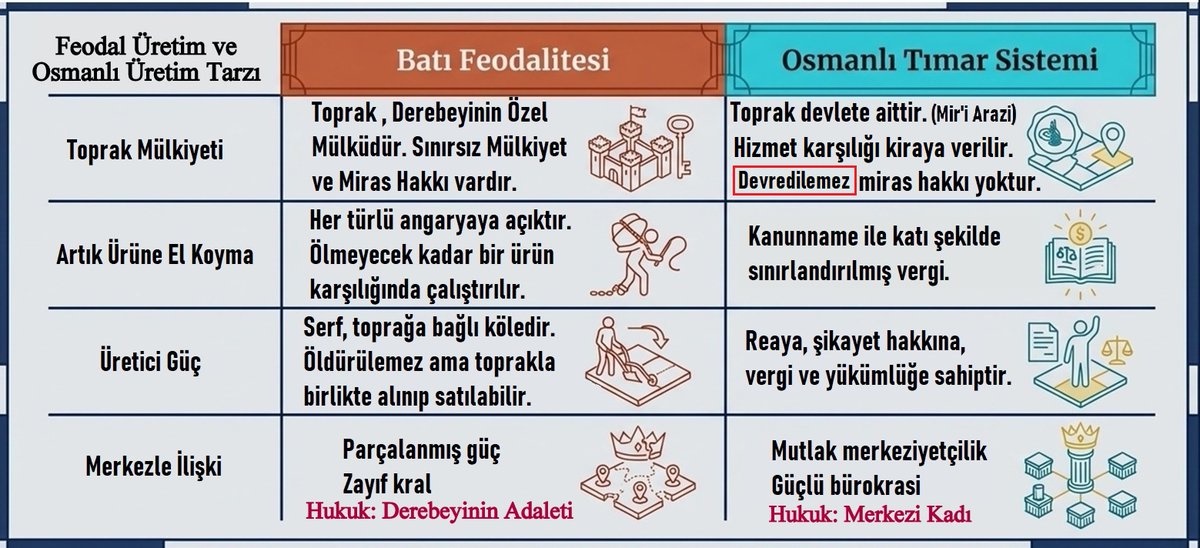 | Feodal Üretim ve Osmanlı Üretim Tarzı | Batı Feodalitesi | Osmanlı Tımar Sistemi |
|---|---|---|
| Toprak Mülkiyeti | Toprak , Derebeyinin Özel Mülküdür. Sınırsız Mülkiyet ve Miras Hakkı vardır. | Toprak devlete aittir. (Mir'i Arazi) Hizmet karşılığı kiraya verilir. Devredilemez miras hakkı yoktur. |
| Artık Ürüne El Koyma | Her türlü angaryaya açıktır. Ölmeyecek kadar bir ürün karşılığında çalıştırılır. | Kanunname ile katı şekilde sınırlandırılmış vergi. |
| Üretici Güç | Serf, toprağa bağlı köledir. Öldürülemez ama toprakla birlikte alınıp satılabilir. | Reaya, şikayet hakkına, vergi ve yükümlüğe sahiptir. |
| Merkezle İlişki | Parçalanmış güç Zayıf kral Hukuk: Derebeyinin Adaleti | Mutlak merkeziyetçilik Güçlü bürokrasi Hukuk: Merkezi Kadı |